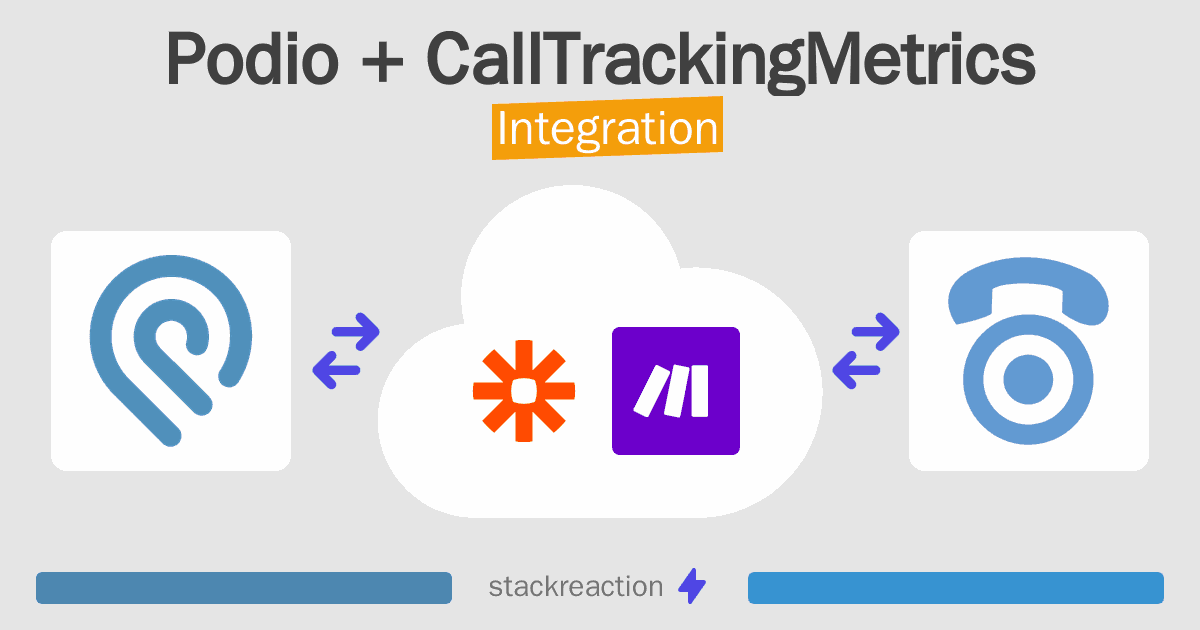 Podio + CallTrackingMetrics
Integration

stackreaction